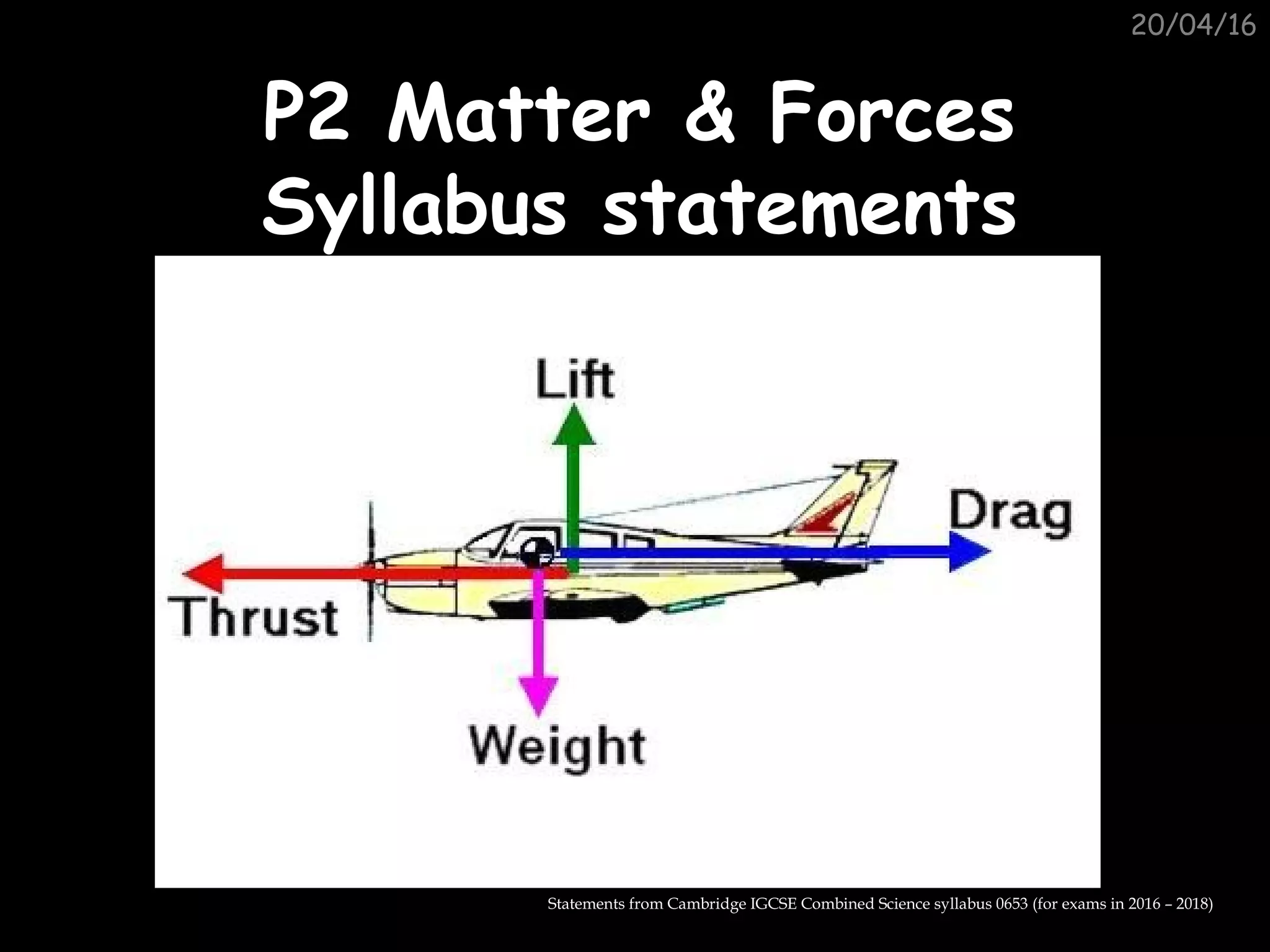 20/04/16

P2 Matter & Forces
Syllabus statements

Lift

Drag

Thrust

Weight

Statements from Cambridge IGCSE Combined Science syllabus 0653 (for exams in 2016 – 2018)